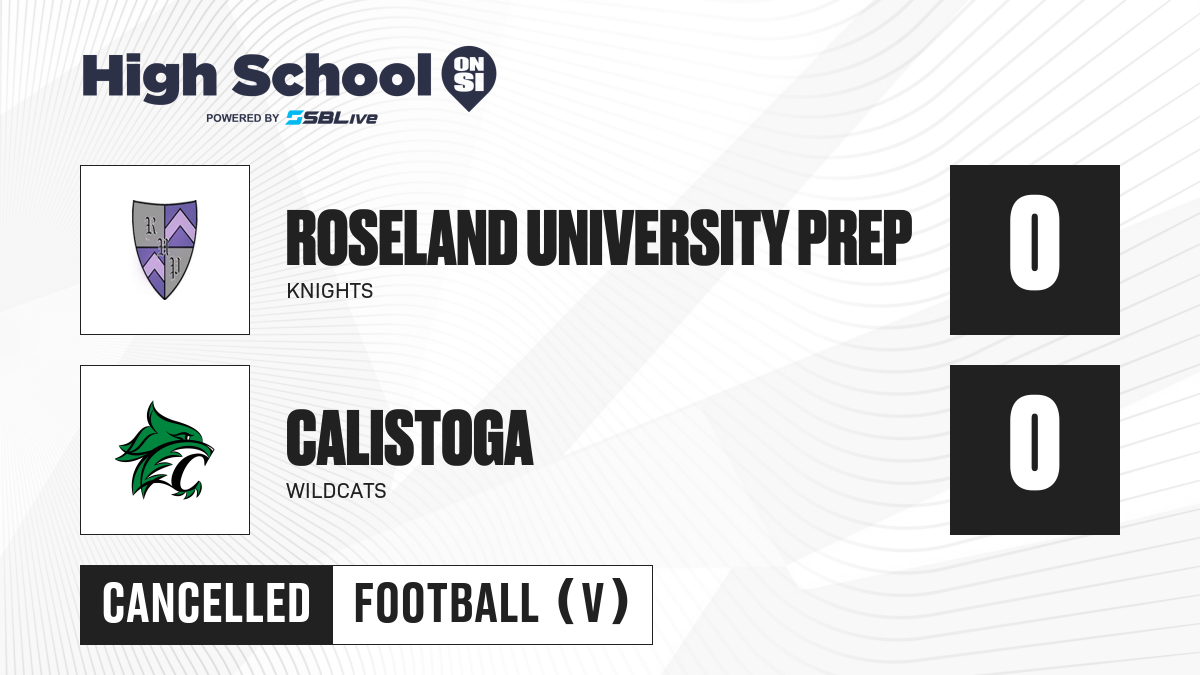 High School ON SI
POWERED BY SBLive

R U P

ROSELAND UNIVERSITY PREP
KNIGHTS
0

C

CALISTOGA
WILDCATS
0

CANCELLED
FOOTBALL (V)